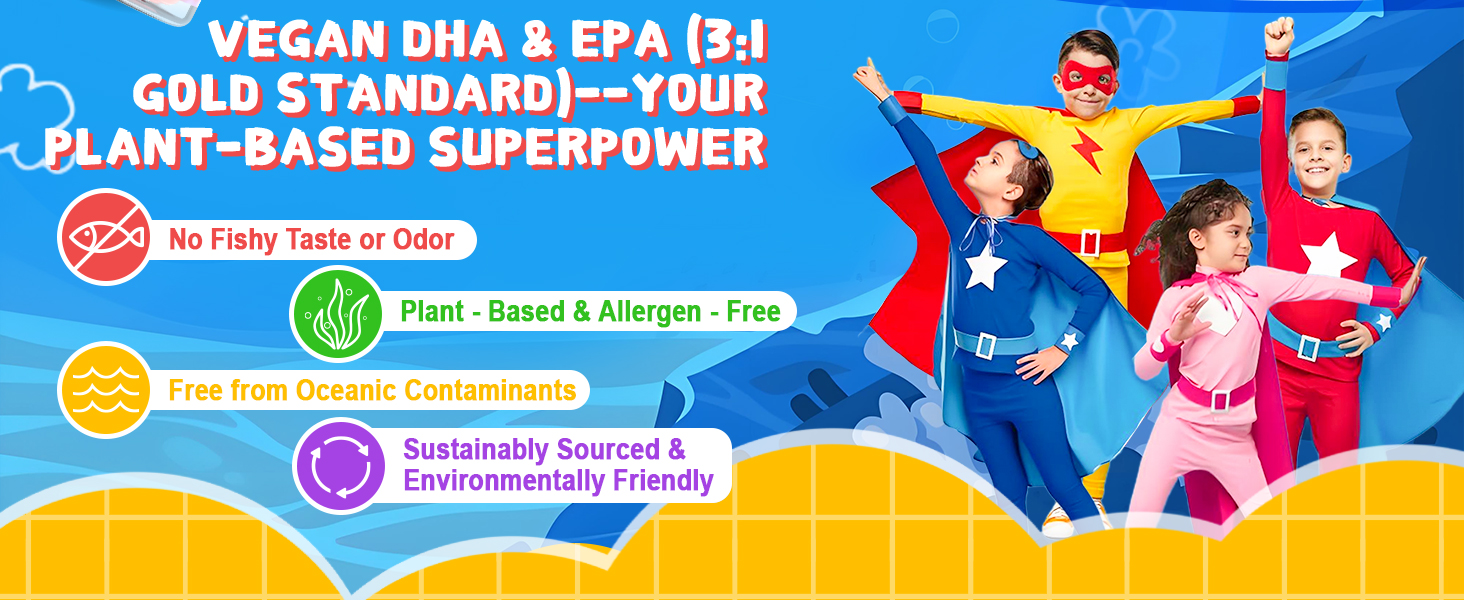 VEGAN DHA & EPA (3:1 GOLD STANDARD)--YOUR PLANT-BASED SUPERPOWER

No Fishy Taste or Odor

Plant - Based & Allergen - Free

Free from Oceanic Contaminants

Sustainably Sourced & Environmentally Friendly